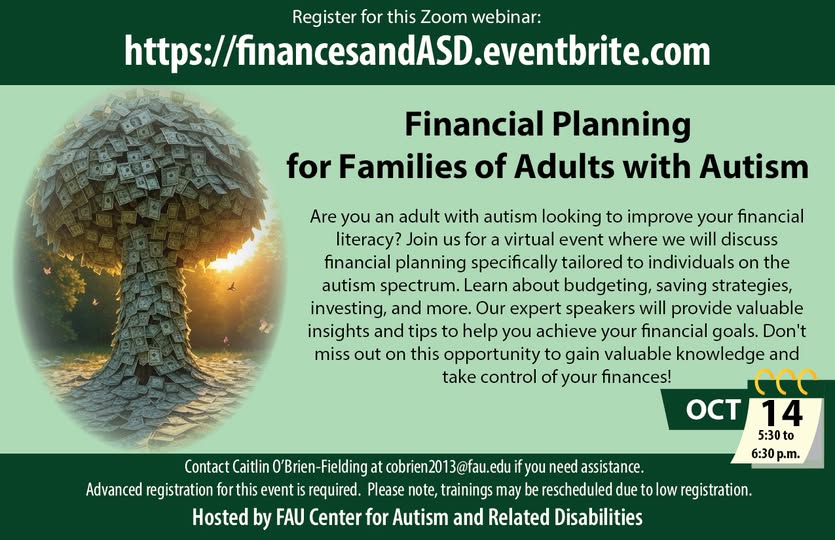 Register for this Zoom webinar:
https://financesandASD.eventbrite.com

Financial Planning for Families of Adults with Autism

Are you an adult with autism looking to improve your financial literacy? Join us for a virtual event where we will discuss financial planning specifically tailored to individuals on the autism spectrum. Learn about budgeting, saving strategies, investing, and more. Our expert speakers will provide valuable insights and tips to help you achieve your financial goals. Don't miss out on this opportunity to gain valuable knowledge and take control of your finances!

OCT 14
5:30 to 6:30 p.m.

Contact Caitlin O'Brien-Fielding at cobrien2013@fau.edu if you need assistance.
Advanced registration for this event is required. Please note, trainings may be rescheduled due to low registration.
Hosted by FAU Center for Autism and Related Disabilities